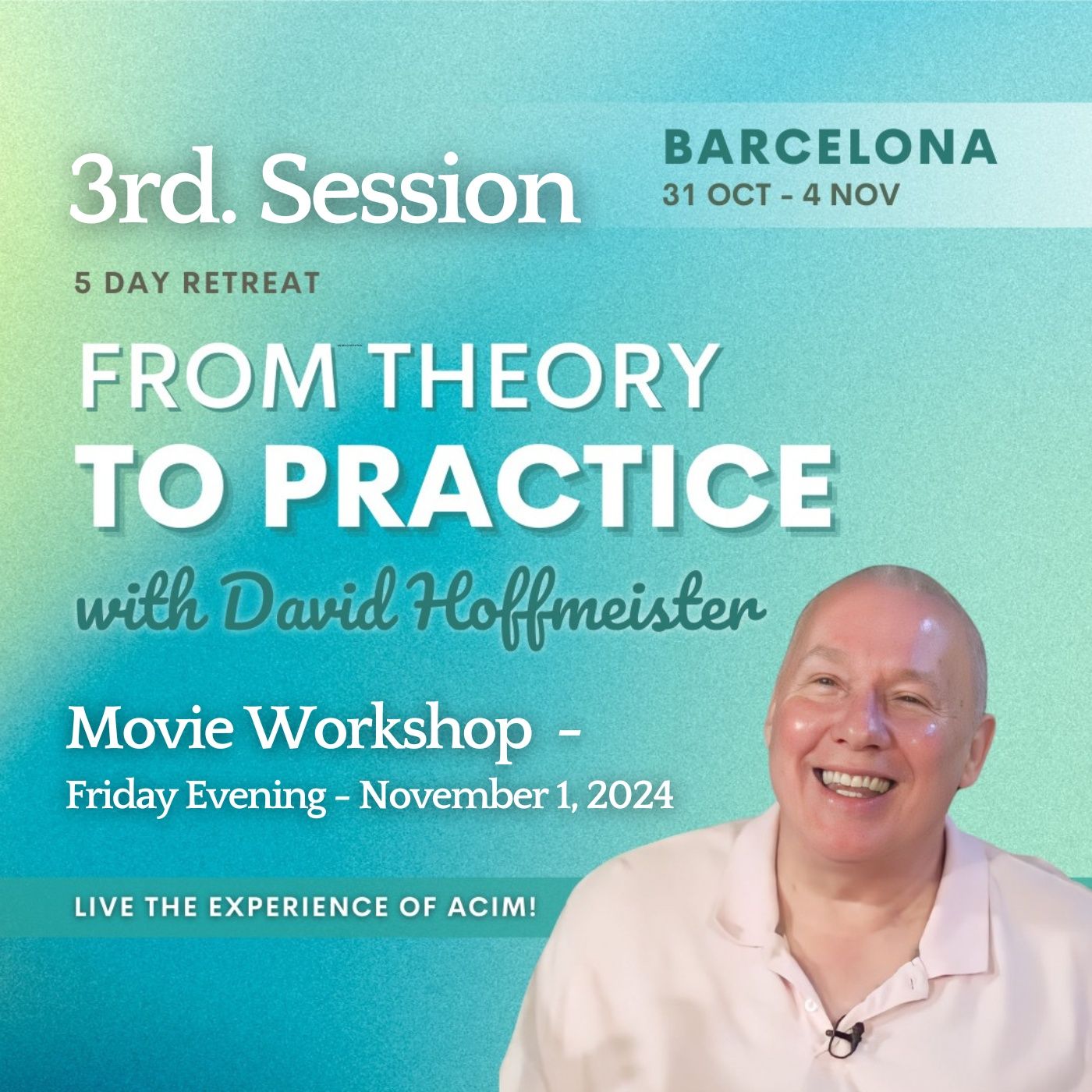 3rd. Session

BARCELONA
31 OCT - 4 NOV

5 DAY RETREAT

FROM THEORY
TO PRACTICE

with David Hoffmeister

Movie Workshop -
Friday Evening - November 1, 2024

LIVE THE EXPERIENCE OF ACIM!